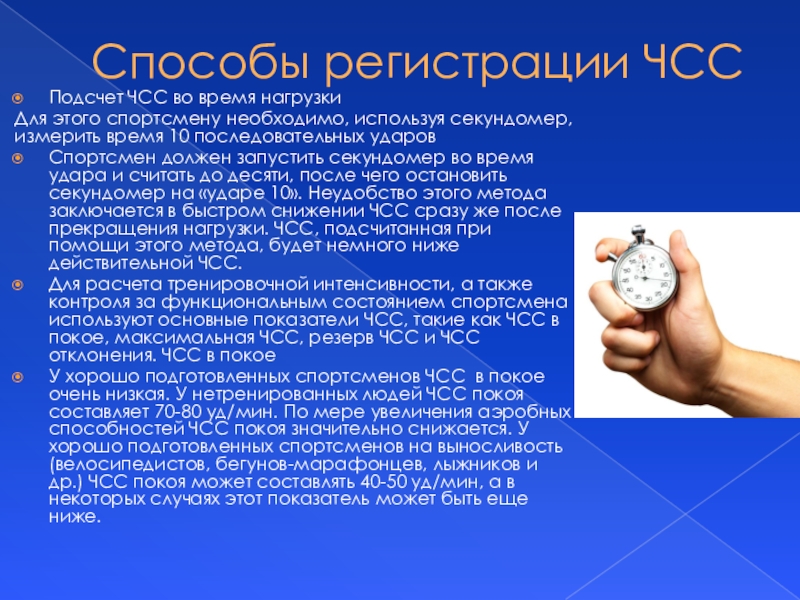 Способы регистрации ЧСС

Подсчет ЧСС во время нагрузки

Для этого спортсмену необходимо, используя секундомер, измерить время 10 последовательных ударов

Спортсмен должен запустить секундомер во время удара и считать до десяти, после чего остановить секундомер на «ударе 10». Неудобство этого метода заключается в быстром снижении ЧСС сразу же после прекращения нагрузки. ЧСС, подсчитанная при помощи этого метода, будет немного ниже действительной ЧСС.

Для расчета тренировочной интенсивности, а также контроля за функциональным состоянием спортсмена используют основные показатели ЧСС, такие как ЧСС в покое, максимальная ЧСС, резерв ЧСС и ЧСС отклонения. ЧСС в покое

У хорошо подготовленных спортсменов ЧСС в покое очень низкая. У нетренированных людей ЧСС покоя составляет 70-80 уд/мин. По мере увеличения аэробных способностей ЧСС покоя значительно снижается. У хорошо подготовленных спортсменов на выносливость (велосипедистов, бегунов-марафонцев, лыжников и др.) ЧСС покоя может составлять 40-50 уд/мин, а в некоторых случаях этот показатель может быть еще ниже.